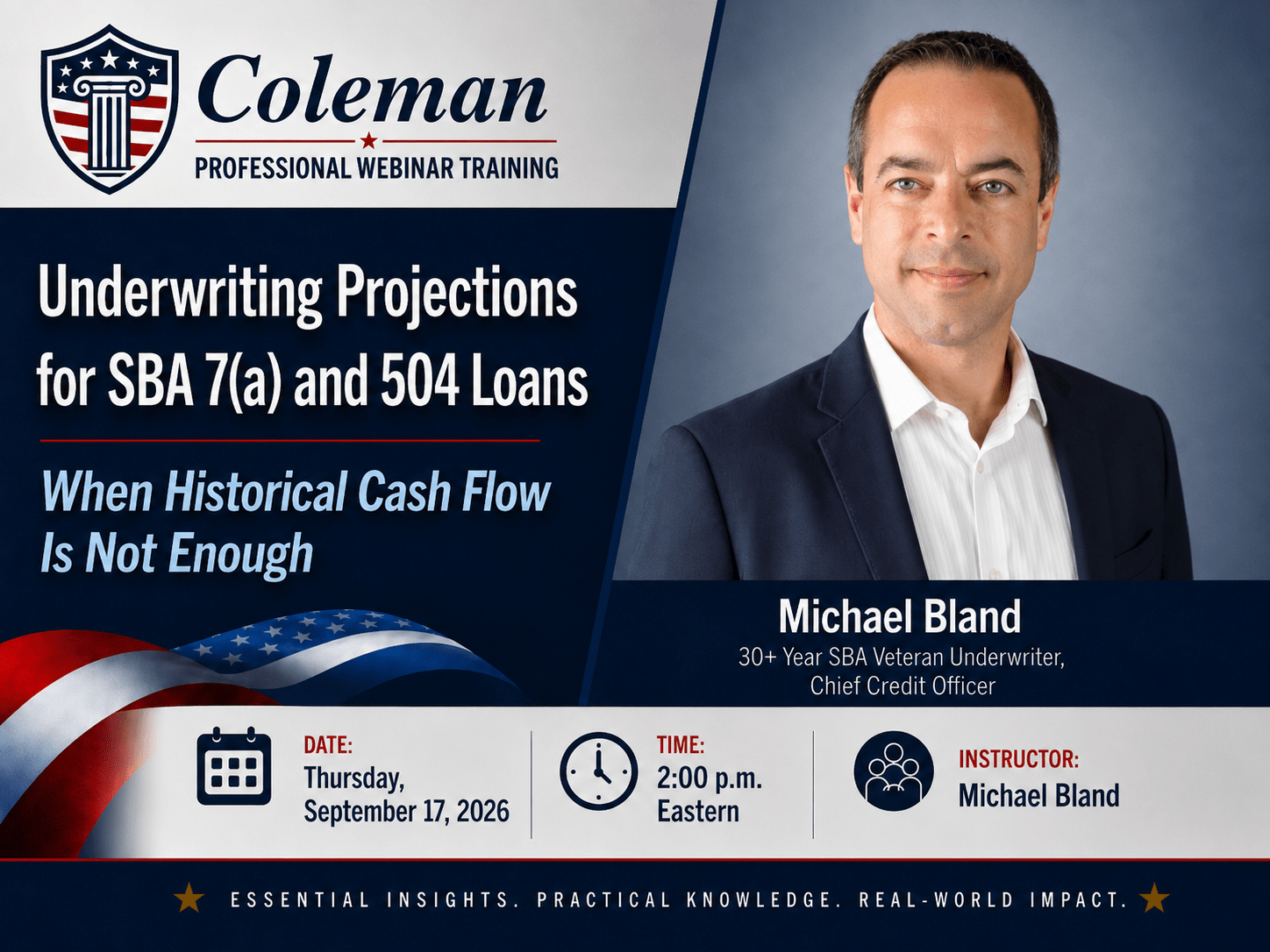 Coleman
PROFESSIONAL WEBINAR TRAINING

Underwriting Projections for SBA 7(a) and 504 Loans

When Historical Cash Flow Is Not Enough

Michael Bland
30+ Year SBA Veteran Underwriter, Chief Credit Officer

DATE:
Thursday, September 17, 2026

TIME:
2:00 p.m. Eastern

INSTRUCTOR:
Michael Bland

ESSENTIAL INSIGHTS. PRACTICAL KNOWLEDGE. REAL-WORLD IMPACT.